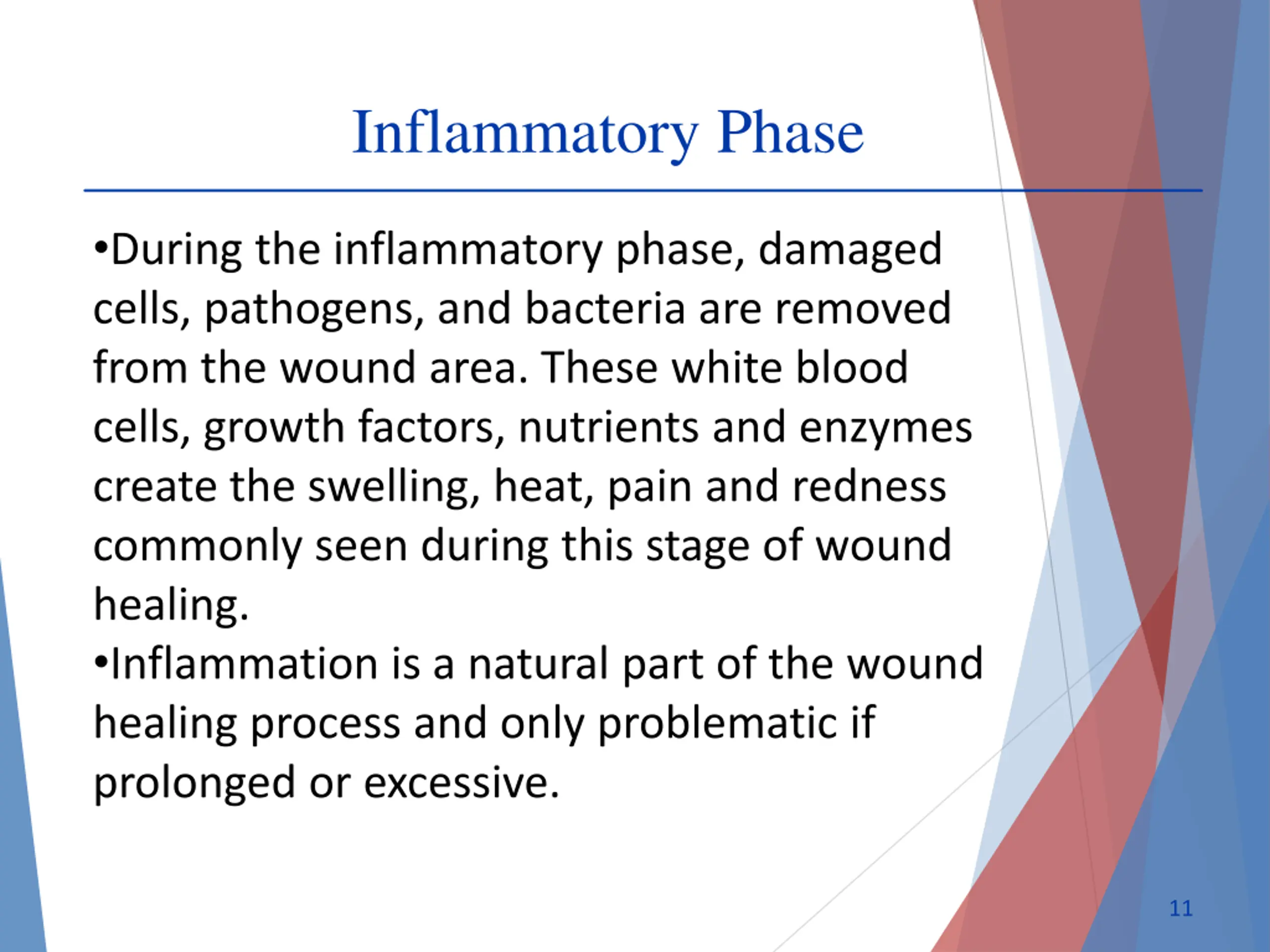 Inflammatory Phase

•During the inflammatory phase, damaged cells, pathogens, and bacteria are removed from the wound area. These white blood cells, growth factors, nutrients and enzymes create the swelling, heat, pain and redness commonly seen during this stage of wound healing.
•Inflammation is a natural part of the wound healing process and only problematic if prolonged or excessive.

11